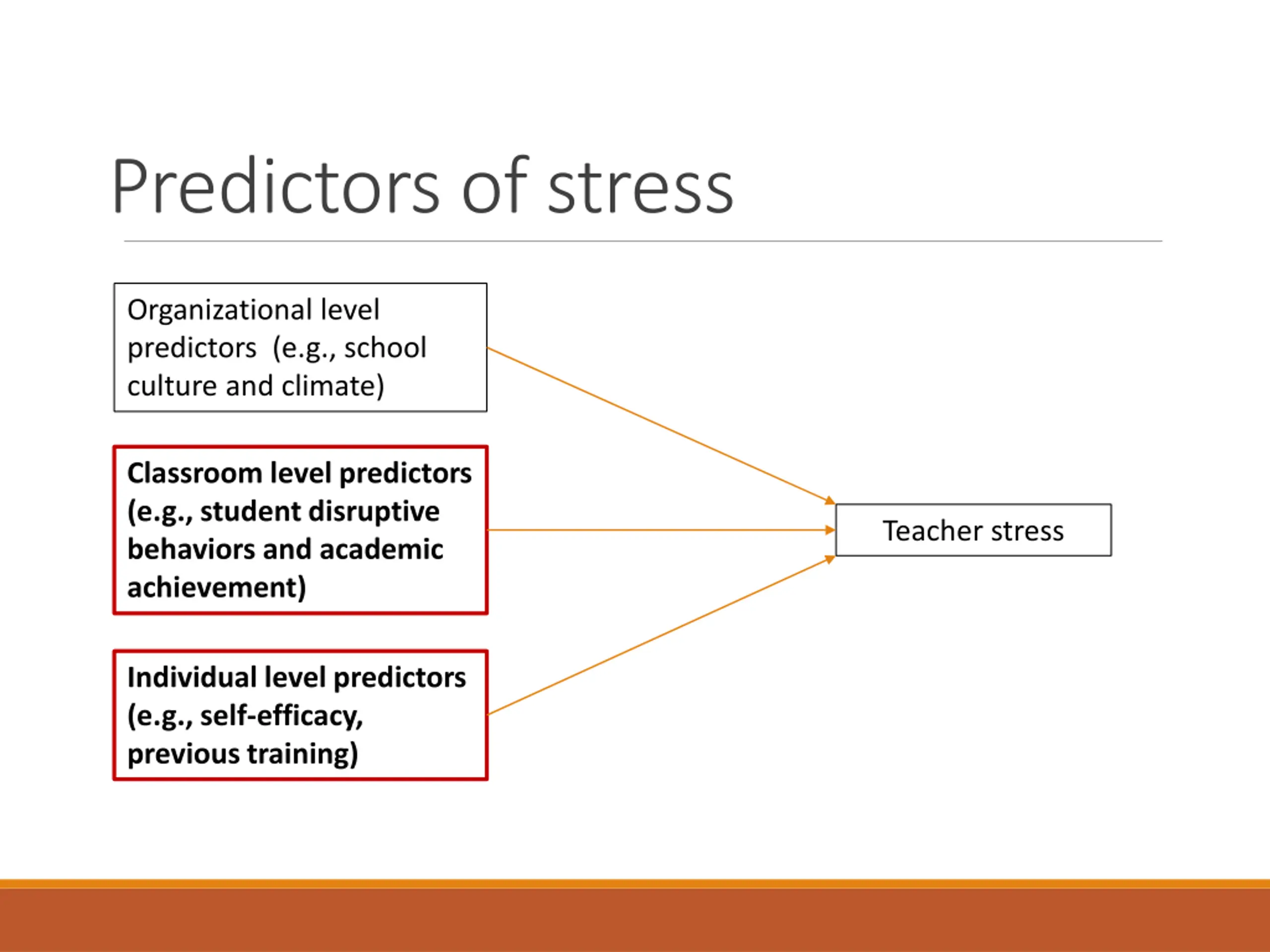 Predictors of stress

Organizational level predictors (e.g., school culture and climate)

Classroom level predictors (e.g., student disruptive behaviors and academic achievement)

Individual level predictors (e.g., self-efficacy, previous training)

Teacher stress